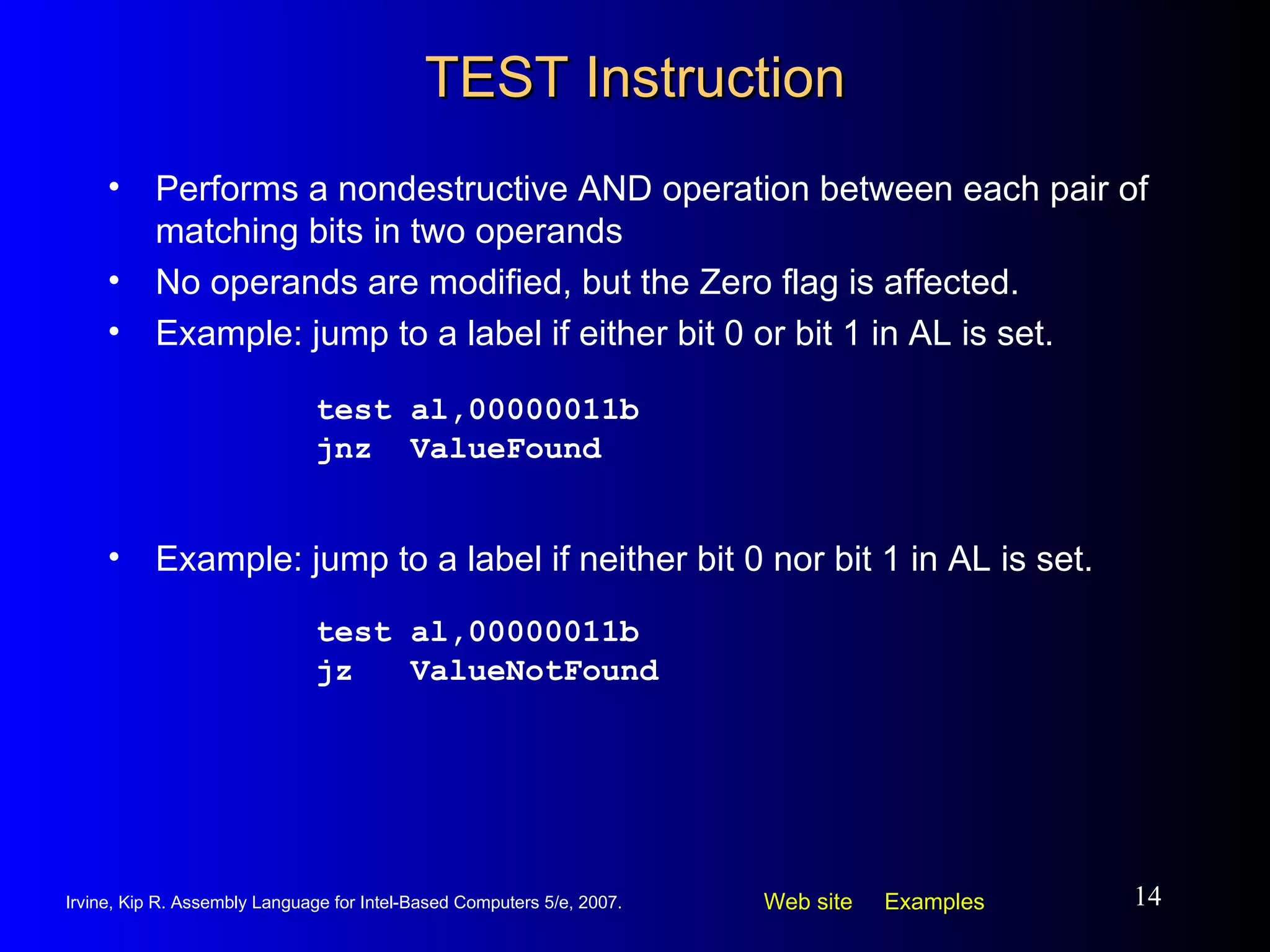 TEST Instruction

• Performs a nondestructive AND operation between each pair of matching bits in two operands
• No operands are modified, but the Zero flag is affected.
• Example: jump to a label if either bit 0 or bit 1 in AL is set.

test al,00000011b
jnz  ValueFound

• Example: jump to a label if neither bit 0 nor bit 1 in AL is set.

test al,00000011b
jz   ValueNotFound

Irvine, Kip R. Assembly Language for Intel-Based Computers 5/e, 2007.
Web site Examples
14